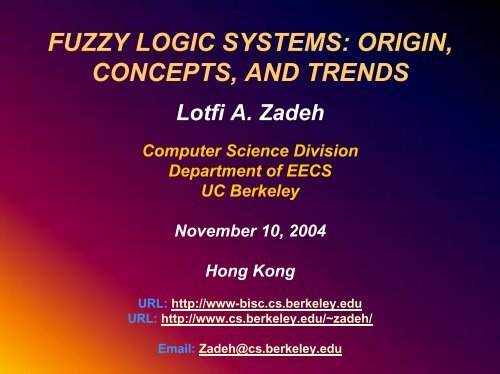 FUZZY LOGIC SYSTEMS: ORIGIN, CONCEPTS, AND TRENDS

Lotfi A. Zadeh

Computer Science Division
Department of EECS
UC Berkeley

November 10, 2004

Hong Kong

URL: http://www-bisc.cs.berkeley.edu
URL: http://www.cs.berkeley.edu/~zadeh/

Email: Zadeh@cs.berkeley.edu